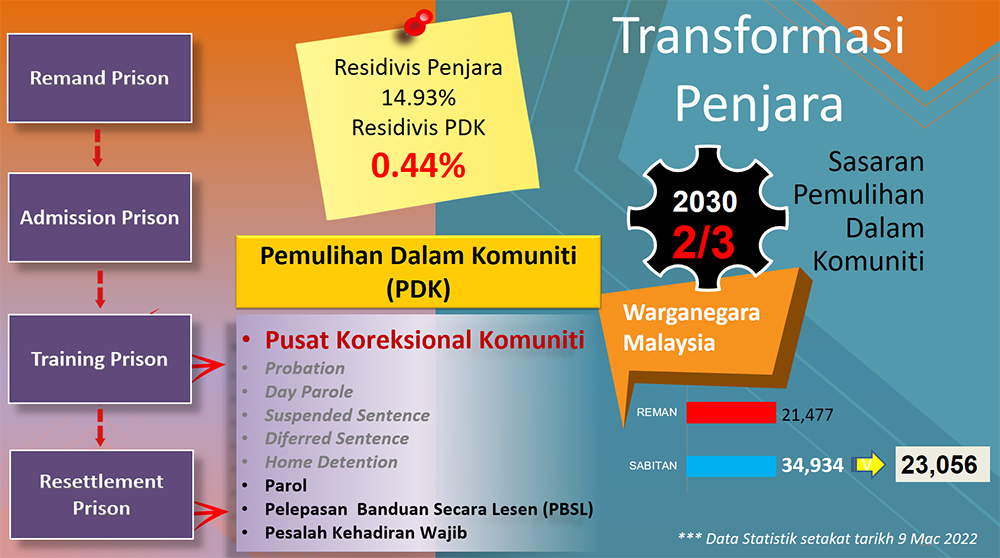 Remand Prison

Admission Prison

Training Prison

Resettlement Prison

Residivis Penjara
14.93%
Residivis PDK
0.44%

Pemulihan Dalam Komuniti
(PDK)

• Pusat Koreksional Komuniti
• Probation
• Day Parole
• Suspended Sentence
• Diferred Sentence
• Home Detention
• Parol
• Pelepasan Banduan Secara Lesen (PBSL)
• Pesalah Kehadiran Wajib

Transformasi Penjara

2030
2/3

Sasaran Pemulihan Dalam Komuniti

Warganegara Malaysia

REMAN 21,477

SABITAN 34,934 23,056

*** Data Statistik setakat tarikh 9 Mac 2022